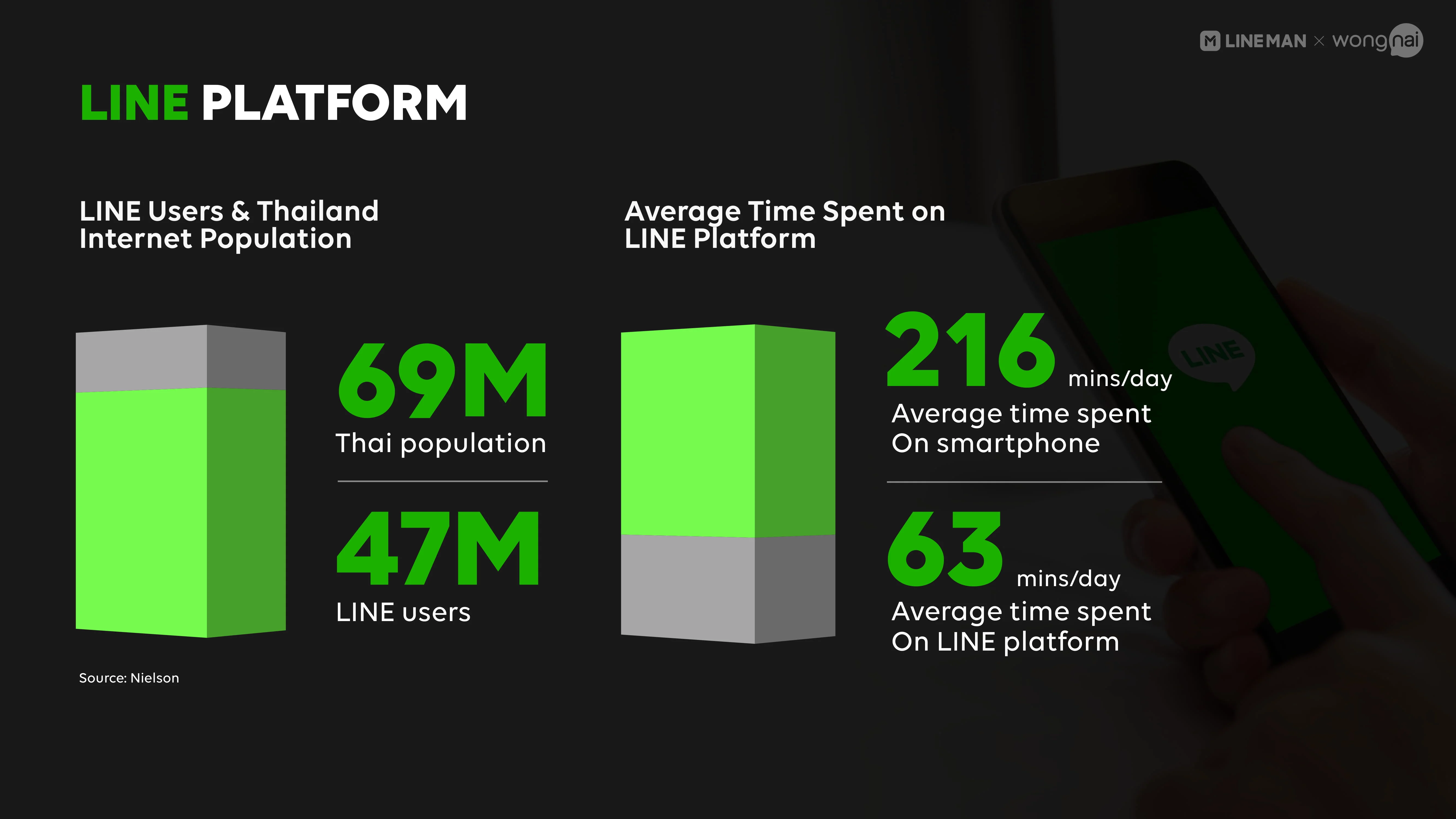 LINE MAN × wongnai

LINE PLATFORM

LINE Users & Thailand Internet Population

69M
Thai population

47M
LINE users

Source: Nielson

Average Time Spent on LINE Platform

216 mins/day
Average time spent On smartphone

63 mins/day
Average time spent On LINE platform

LINE